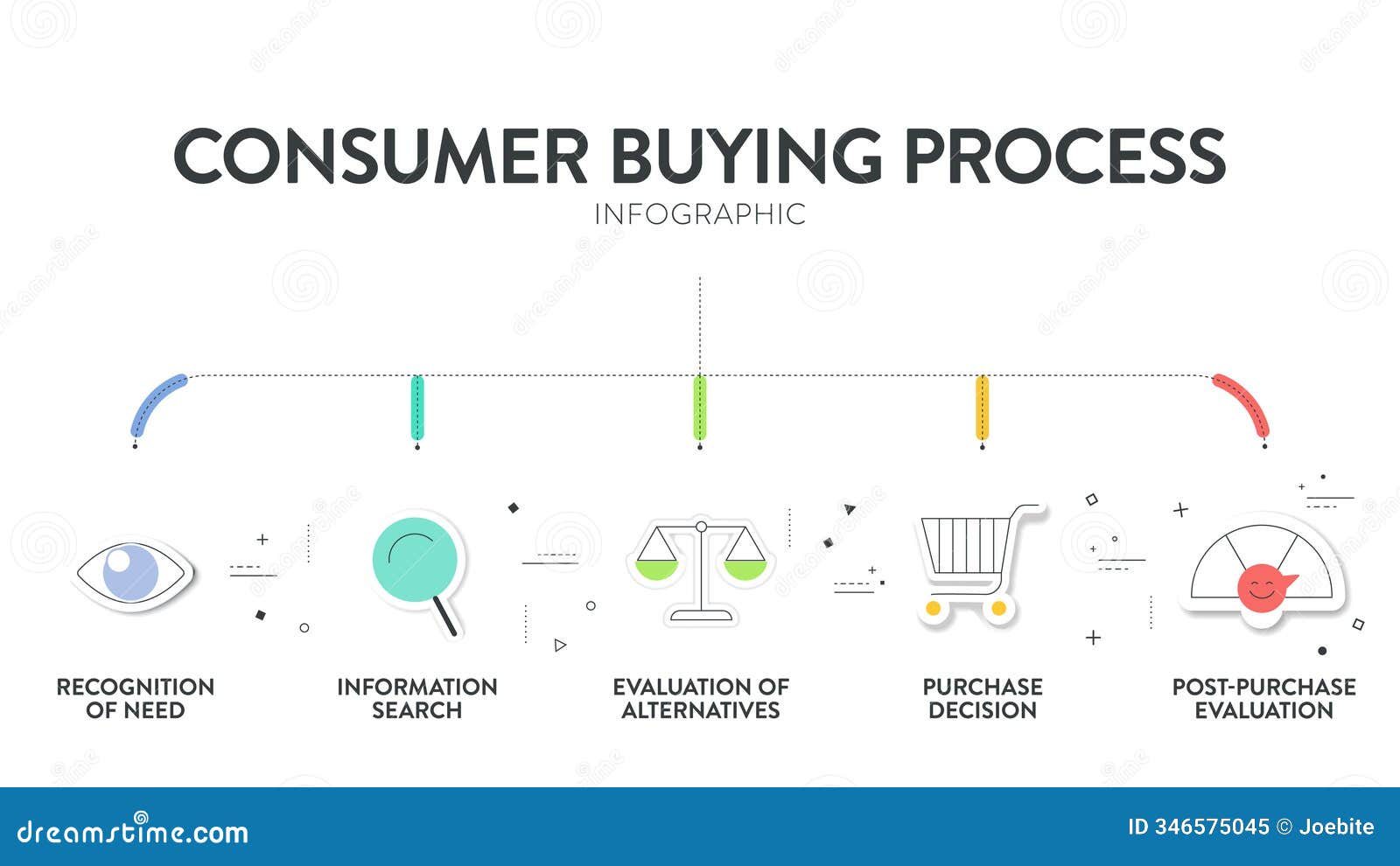 CONSUMER BUYING PROCESS
INFOGRAPHIC

RECOGNITION OF NEED

INFORMATION SEARCH

EVALUATION OF ALTERNATIVES

PURCHASE DECISION

POST-PURCHASE EVALUATION

dreamstime.com

ID 346575045 © Joebite